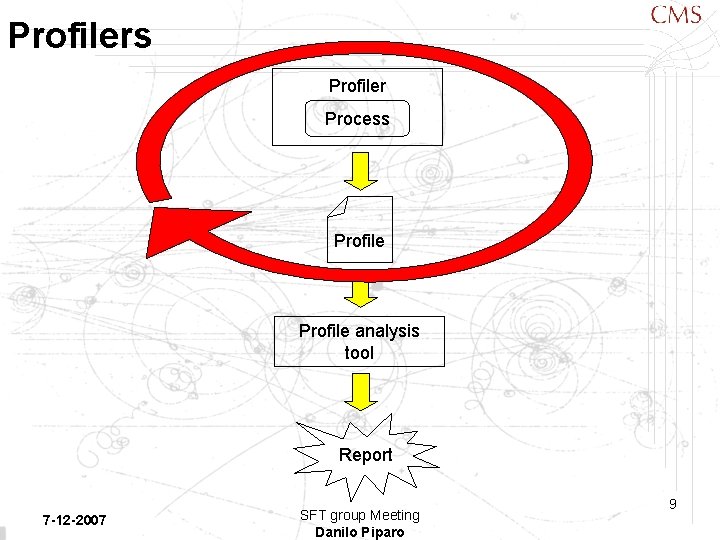 Profilers

CMS

Profiler

Process

Profile

Profile analysis tool

Report

7-12-2007

SFT group Meeting
Danilo Piparo

9